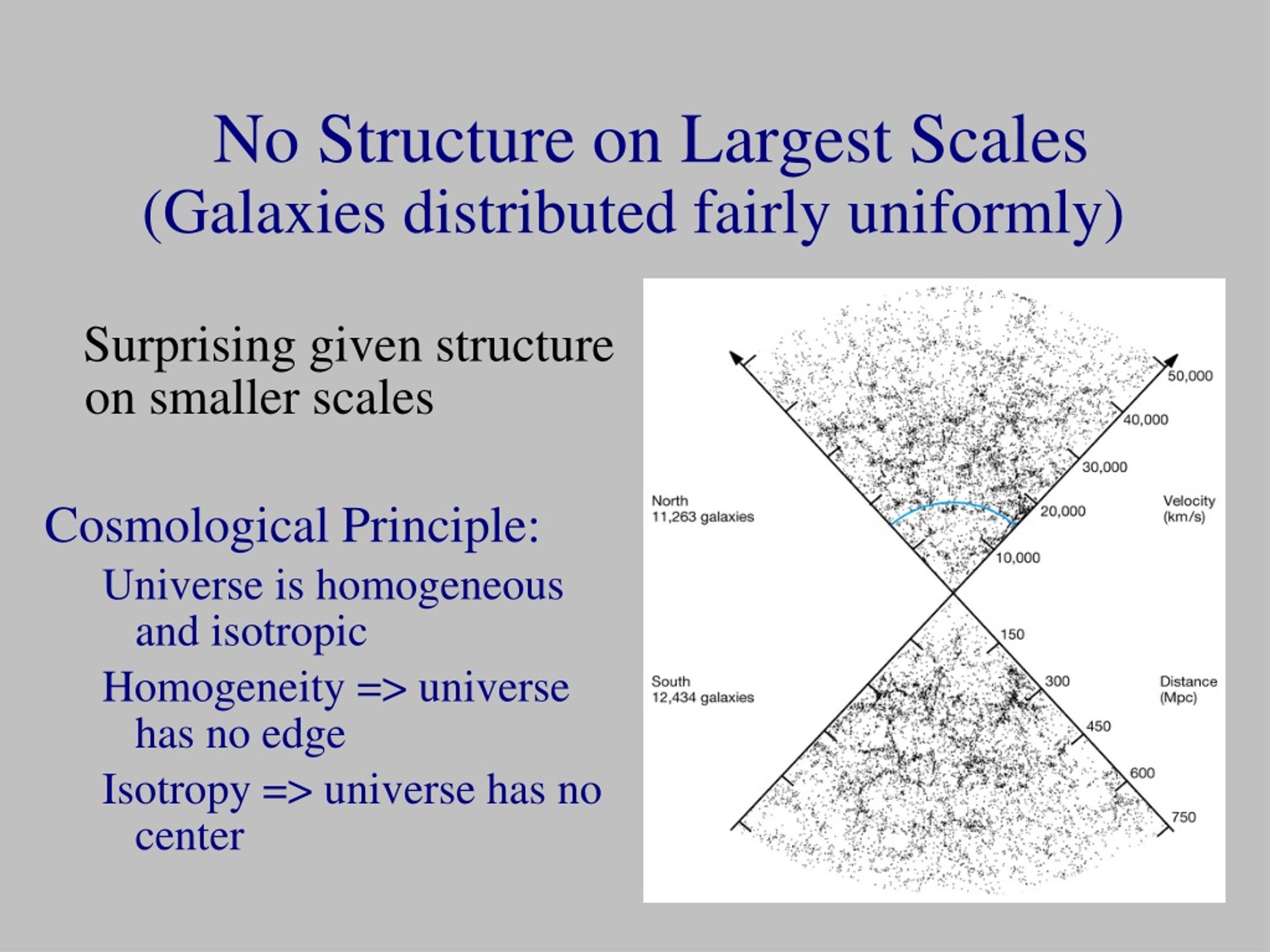 No Structure on Largest Scales
(Galaxies distributed fairly uniformly)

Surprising given structure on smaller scales

Cosmological Principle:

Universe is homogeneous and isotropic

Homogeneity => universe has no edge

Isotropy => universe has no center

North
11,263 galaxies

South
12,434 galaxies

50,000
40,000
30,000
20,000
10,000

Velocity
(km/s)

150
300
450
600
750

Distance
(Mpc)